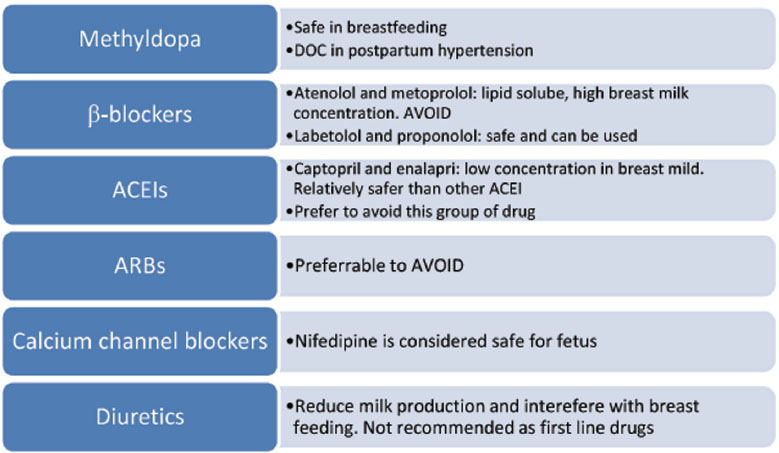 Methyldopa

•Safe in breastfeeding
•DOC in postpartum hypertension

β-blockers

•Atenolol and metoprolol: lipid solube, high breast milk concentration. AVOID
•Labetolol and proponolol: safe and can be used

ACEIs

•Captopril and enalapri: low concentration in breast mild. Relatively safer than other ACEI
•Prefer to avoid this group of drug

ARBs

•Preferrable to AVOID

Calcium channel blockers

•Nifedipine is considered safe for fetus

Diuretics

•Reduce milk production and interefere with breast feeding. Not recommended as first line drugs